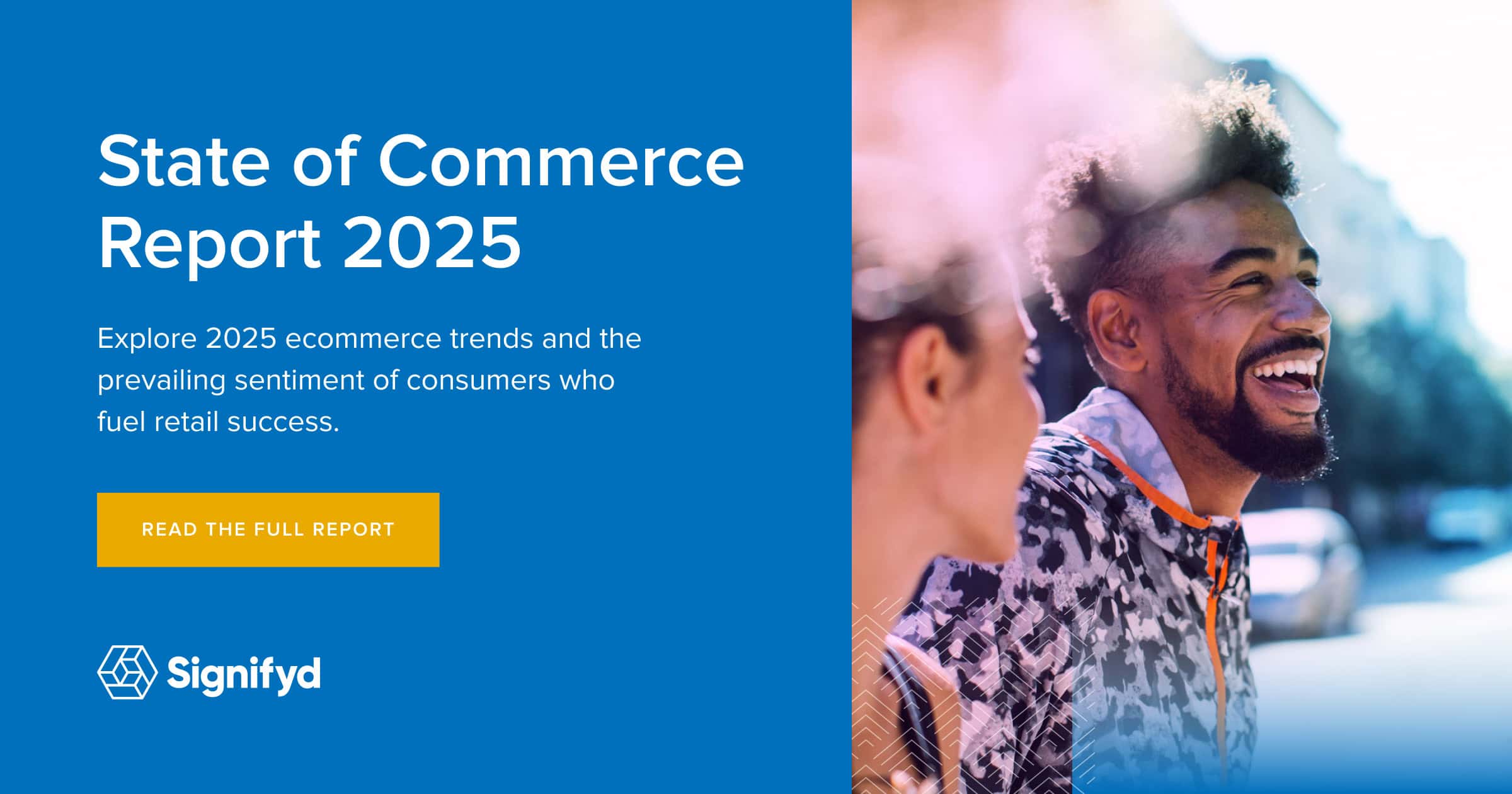 State of Commerce Report 2025

Explore 2025 ecommerce trends and the prevailing sentiment of consumers who fuel retail success.

READ THE FULL REPORT

Signifyd